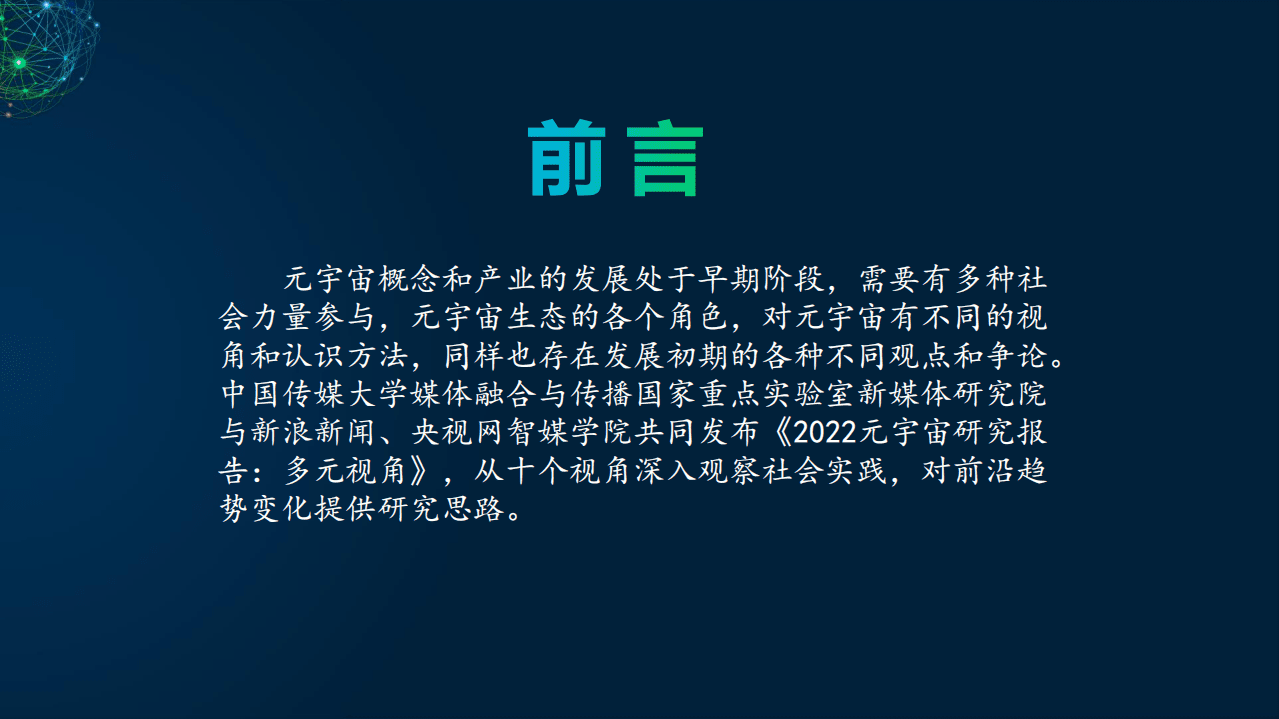 前言

元宇宙概念和产业的发展处于早期阶段，需要有多种社会力量参与，元宇宙生态的各个角色，对元宇宙有不同的视角和认识方法，同样也存在发展初期的各种不同观点和争论。中国传媒大学媒体融合与传播国家重点实验室新媒体研究院与新浪新闻、央视网智媒学院共同发布《2022元宇宙研究报告：多元视角》，从十个视角深入观察社会实践，对前沿趋势变化提供研究思路。